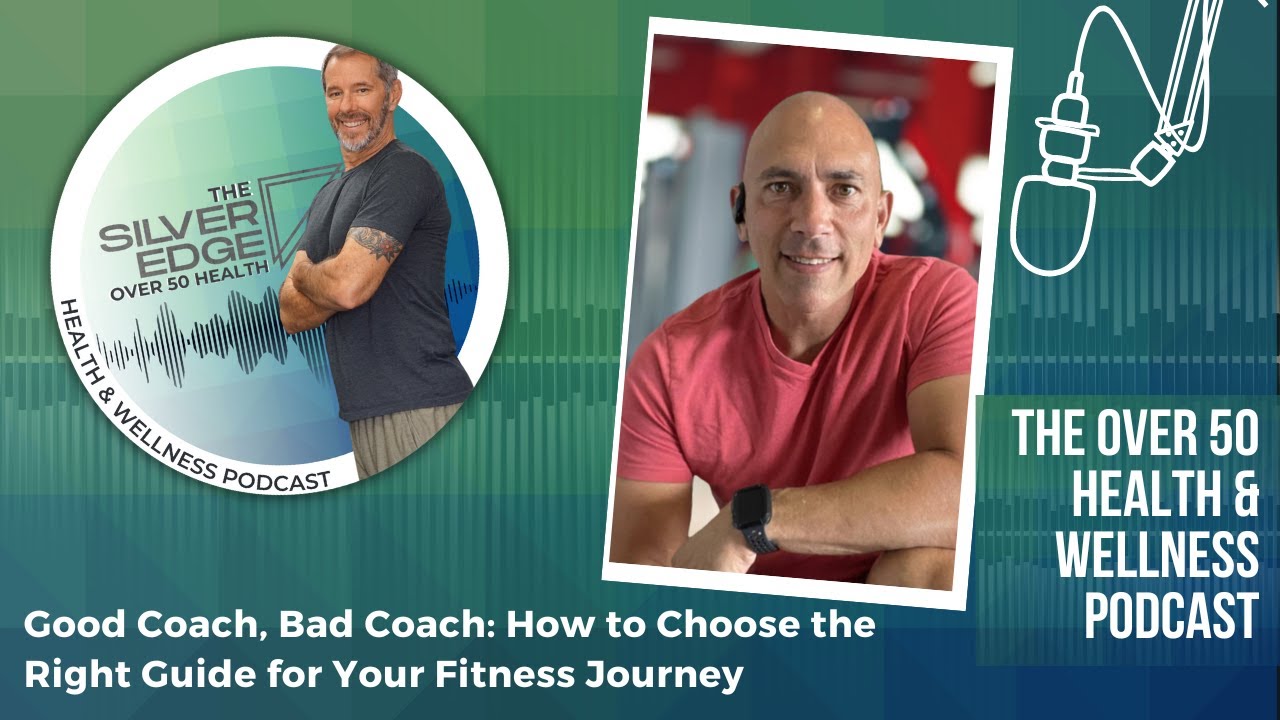 THE SILVER EDGE OVER 50 HEALTH

HEALTH & WELLNESS PODCAST

THE OVER 50 HEALTH & WELLNESS PODCAST

Good Coach, Bad Coach: How to Choose the Right Guide for Your Fitness Journey